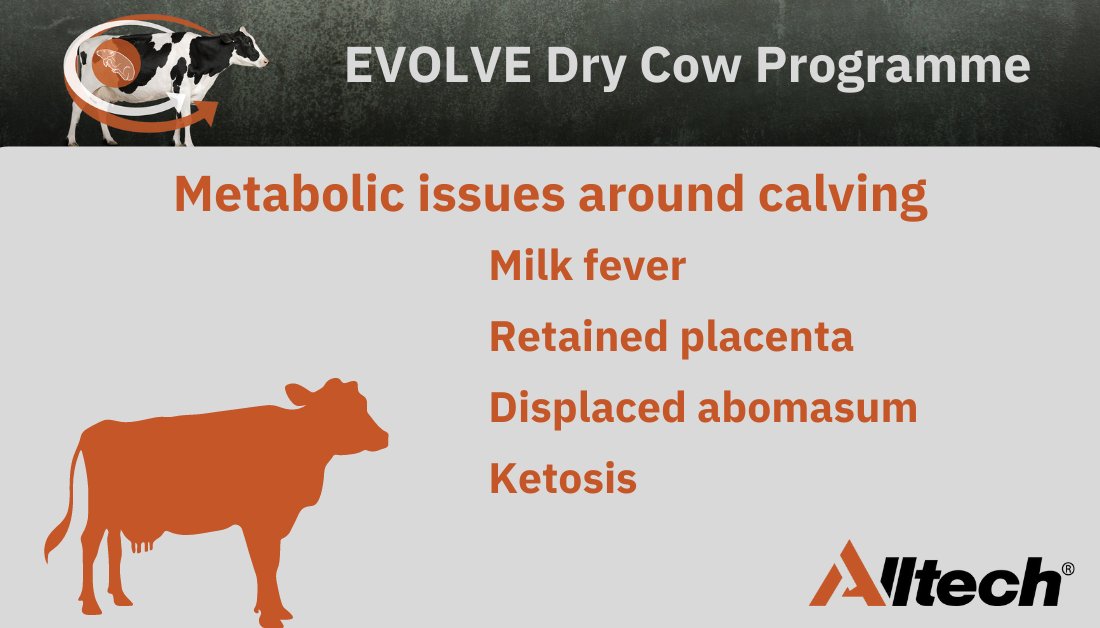 EVOLVE Dry Cow Programme

Metabolic issues around calving

Milk fever

Retained placenta

Displaced abomasum

Ketosis

Alltech®